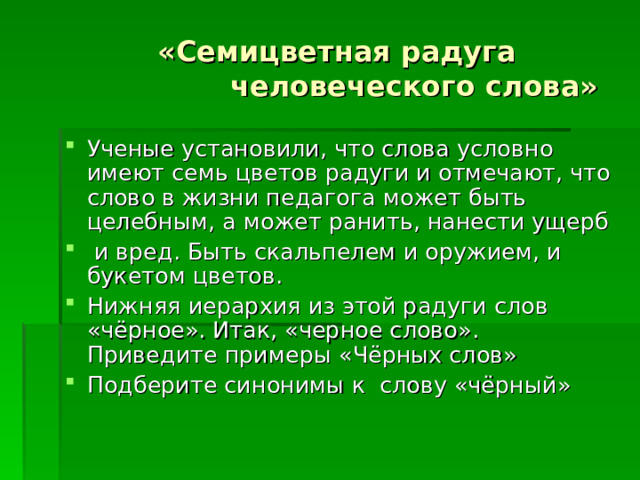 «Семицветная радуга человеческого слова»

Ученые установили, что слова условно имеют семь цветов радуги и отмечают, что слово в жизни педагога может быть целебным, а может ранить, нанести ущерб

и вред. Быть скальпелем и оружием, и букетом цветов.

Нижняя иерархия из этой радуги слов «чёрное». Итак, «черное слово». Приведите примеры «Чёрных слов»

Подберите синонимы к слову «чёрный»